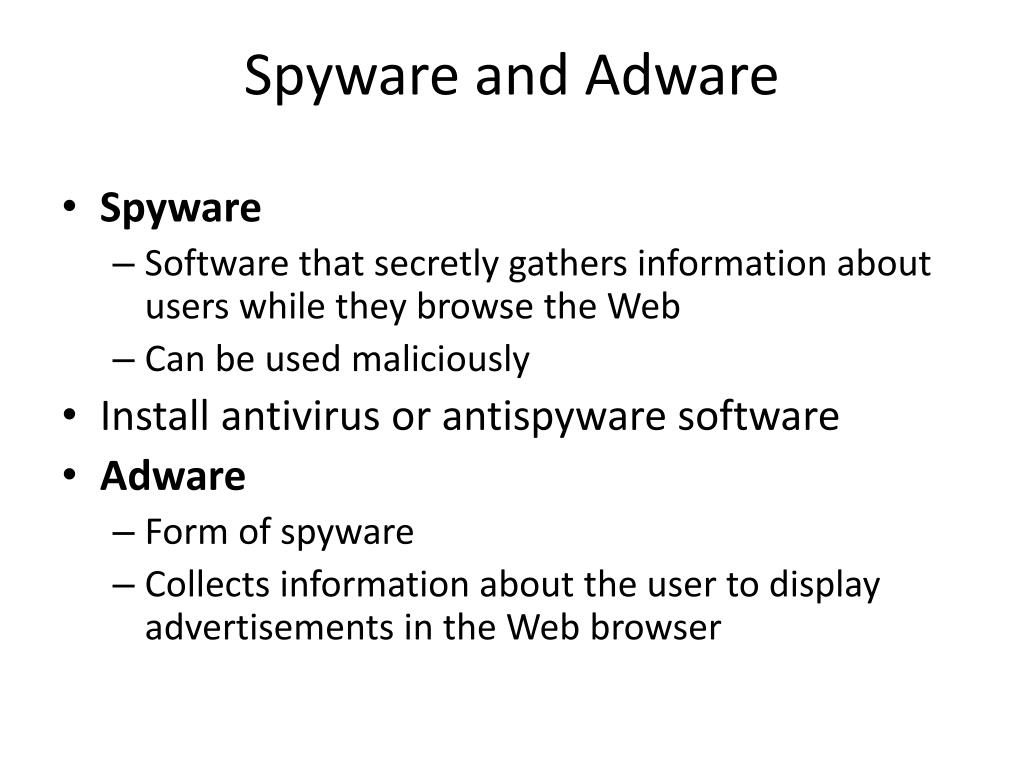 Spyware and Adware

• Spyware
– Software that secretly gathers information about users while they browse the Web
– Can be used maliciously
• Install antivirus or antispyware software
• Adware
– Form of spyware
– Collects information about the user to display advertisements in the Web browser